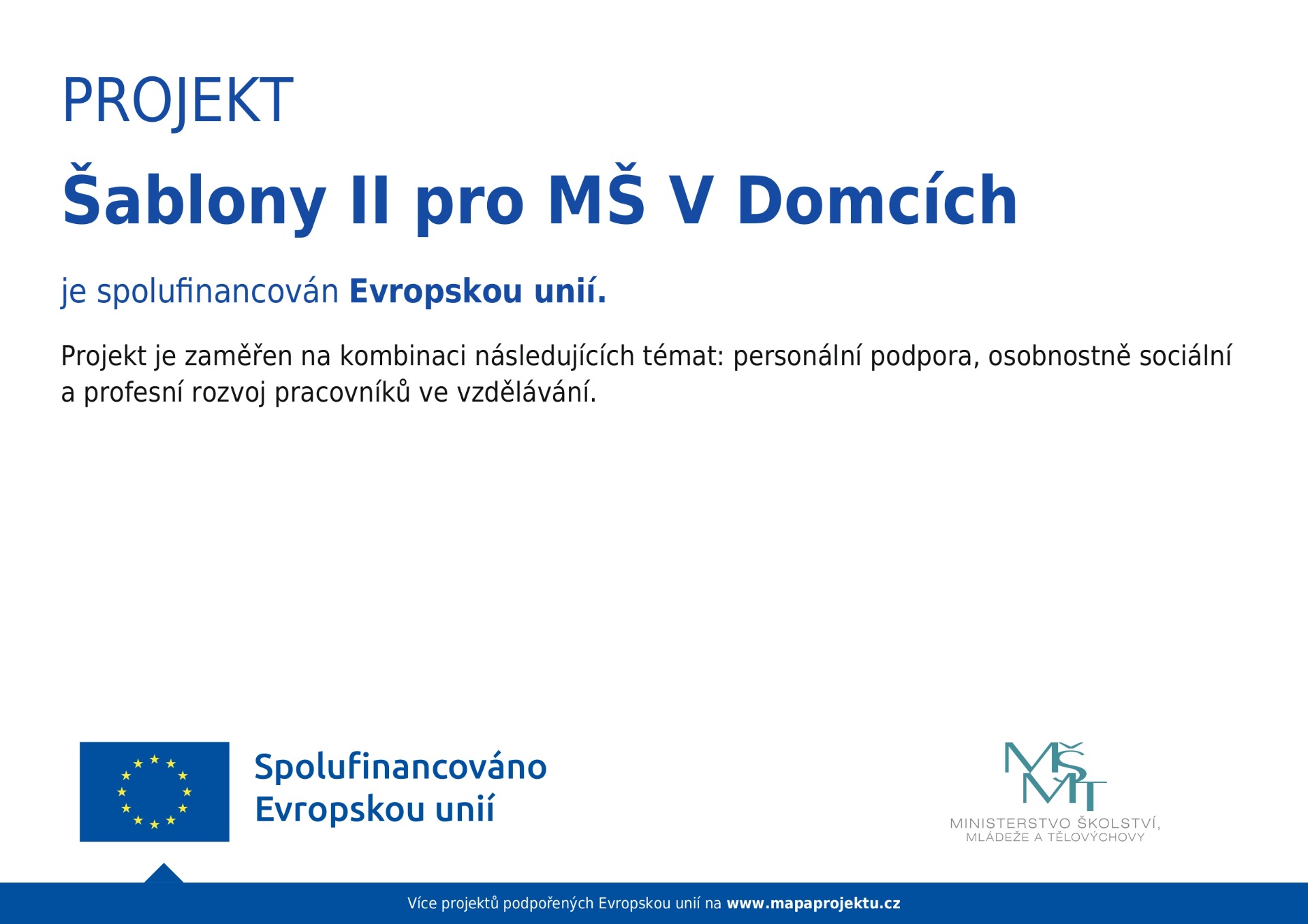 PROJEKT

Šablony II pro MŠ V Domcích

je spolufinancován Evropskou unií.

Projekt je zaměřen na kombinaci následujících témat: personální podpora, osobnostně sociální a profesní rozvoj pracovníků ve vzdělávání.

Spolufinancováno Evropskou unií

MŠMT

MINISTERSTVO ŠKOLSTVÍ, MLÁDEŽE A TĚLOVÝCHOVY

Více projektů podpořených Evropskou unií na www.mapaprojektu.cz